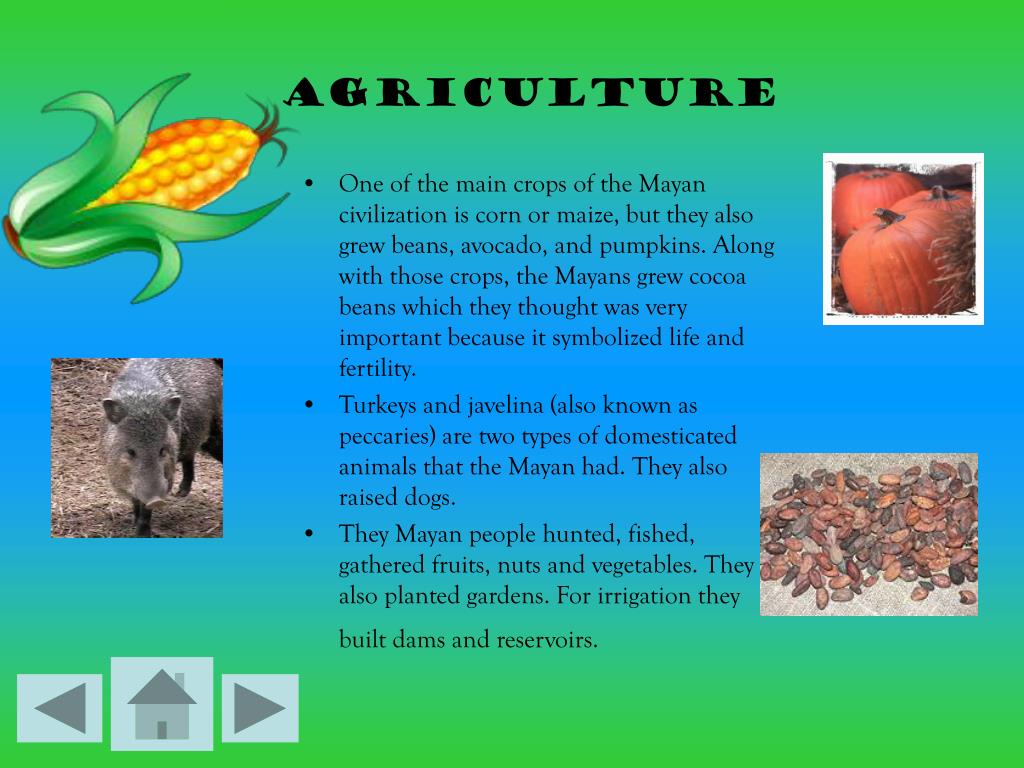 AGRICULTURE

• One of the main crops of the Mayan civilization is corn or maize, but they also grew beans, avocado, and pumpkins. Along with those crops, the Mayans grew cocoa beans which they thought was very important because it symbolized life and fertility.

• Turkeys and javelina (also known as peccaries) are two types of domesticated animals that the Mayan had. They also raised dogs.

• They Mayan people hunted, fished, gathered fruits, nuts and vegetables. They also planted gardens. For irrigation they built dams and reservoirs.